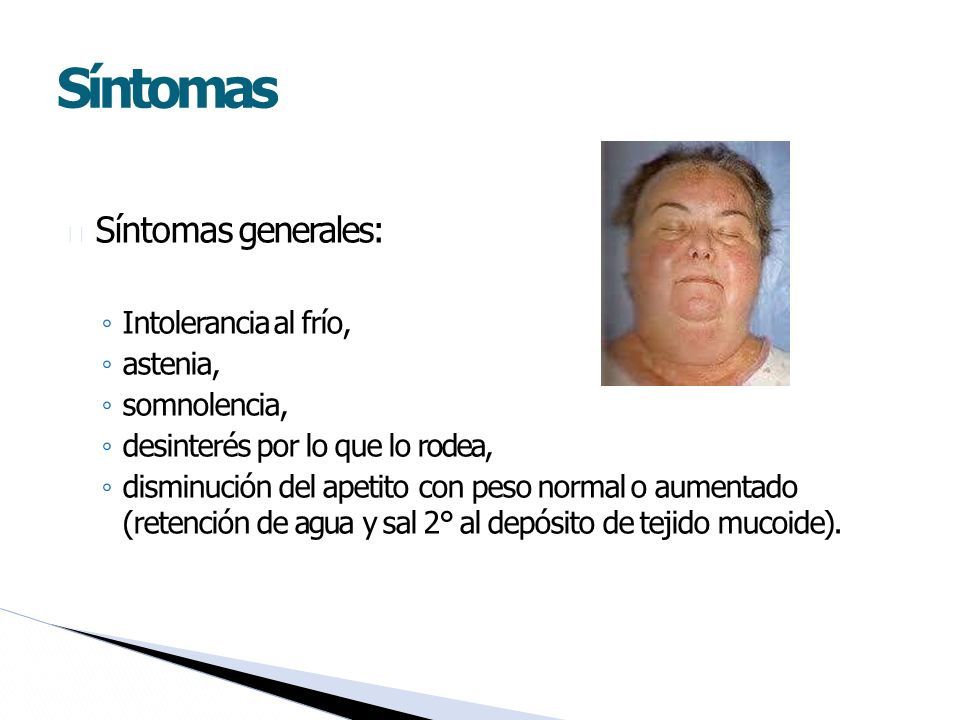 Síntomas

Síntomas generales:

◦ Intolerancia al frío,
◦ astenia,
◦ somnolencia,
◦ desinterés por lo que lo rodea,
◦ disminución del apetito con peso normal o aumentado (retención de agua y sal 2° al depósito de tejido mucoide).